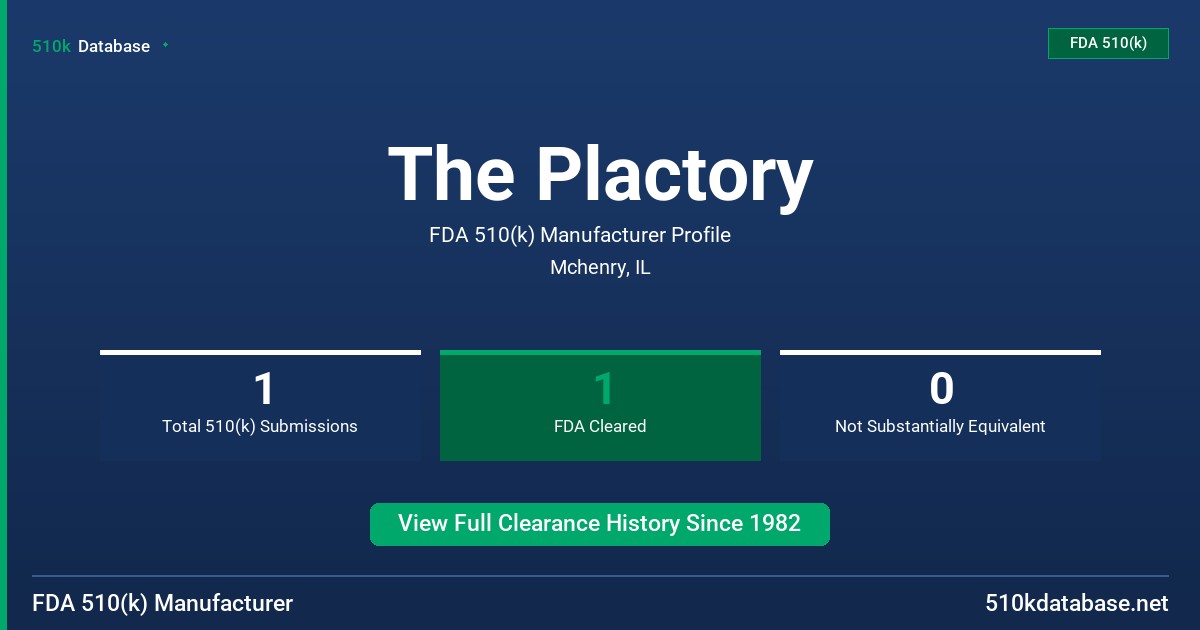 510k Database

FDA 510(k)

The Plactory

FDA 510(k) Manufacturer Profile

Mchenry, IL

1
Total 510(k) Submissions

1
FDA Cleared

0
Not Substantially Equivalent

View Full Clearance History Since 1982

FDA 510(k) Manufacturer

510kdatabase.net